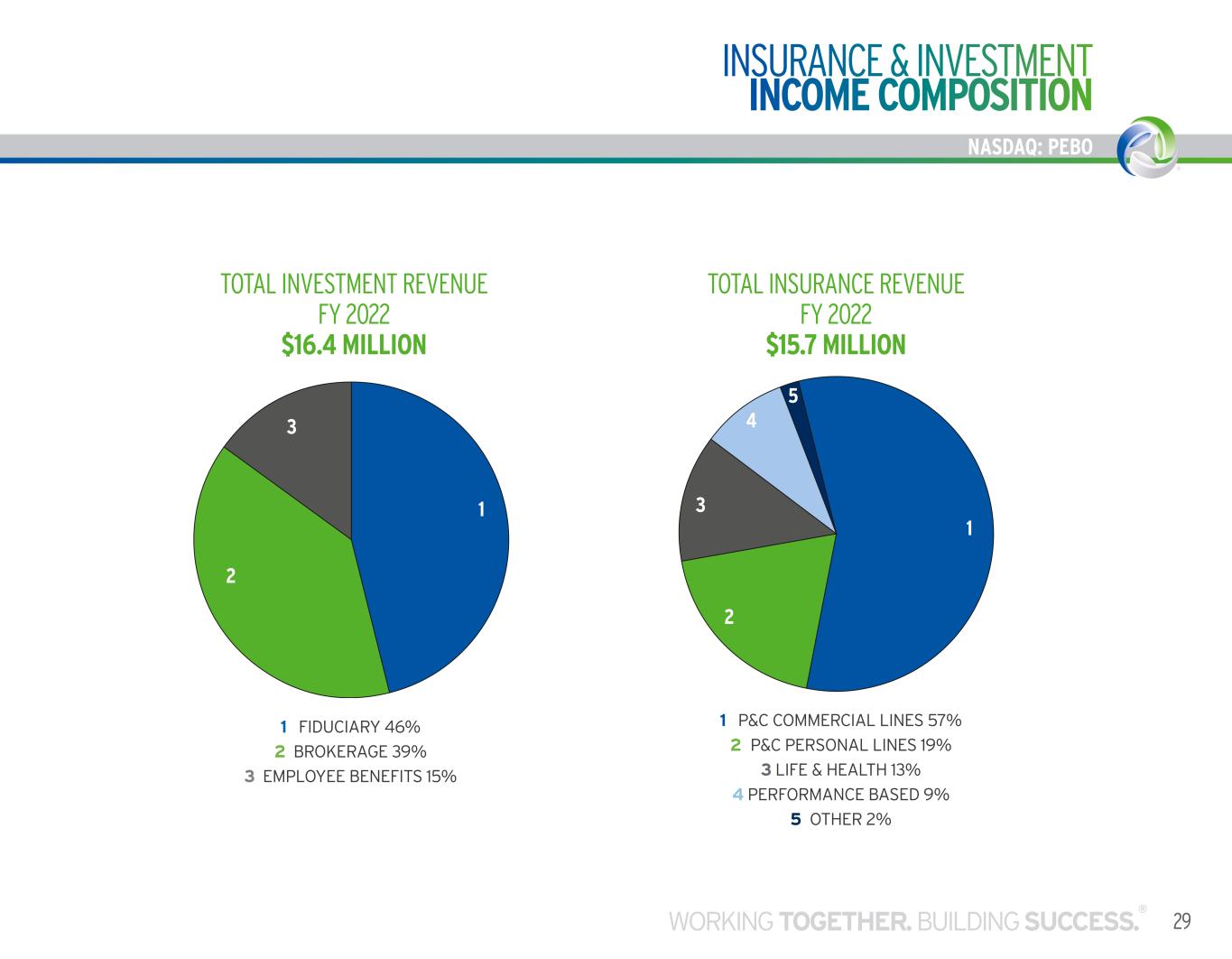 INSURANCE & INVESTMENT
INCOME COMPOSITION

NASDAQ: PEBO

TOTAL INVESTMENT REVENUE
FY 2022
$16.4 MILLION

3
1
2

1 FIDUCIARY 46%
2 BROKERAGE 39%
3 EMPLOYEE BENEFITS 15%

TOTAL INSURANCE REVENUE
FY 2022
$15.7 MILLION

5
4
3
1
2

1 P&C COMMERCIAL LINES 57%
2 P&C PERSONAL LINES 19%
3 LIFE & HEALTH 13%
4 PERFORMANCE BASED 9%
5 OTHER 2%

WORKING TOGETHER. BUILDING SUCCESS.® 29